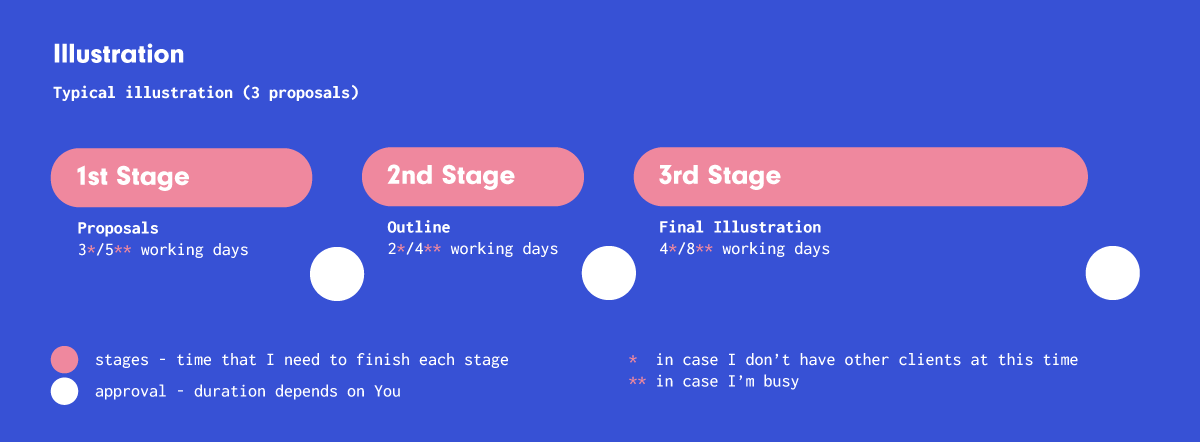 Illustration

Typical illustration (3 proposals)

1st Stage

Proposals
3*/5** working days

2nd Stage

Outline
2*/4** working days

3rd Stage

Final Illustration
4*/8** working days

stages - time that I need to finish each stage
approval - duration depends on You

* in case I don't have other clients at this time
** in case I'm busy